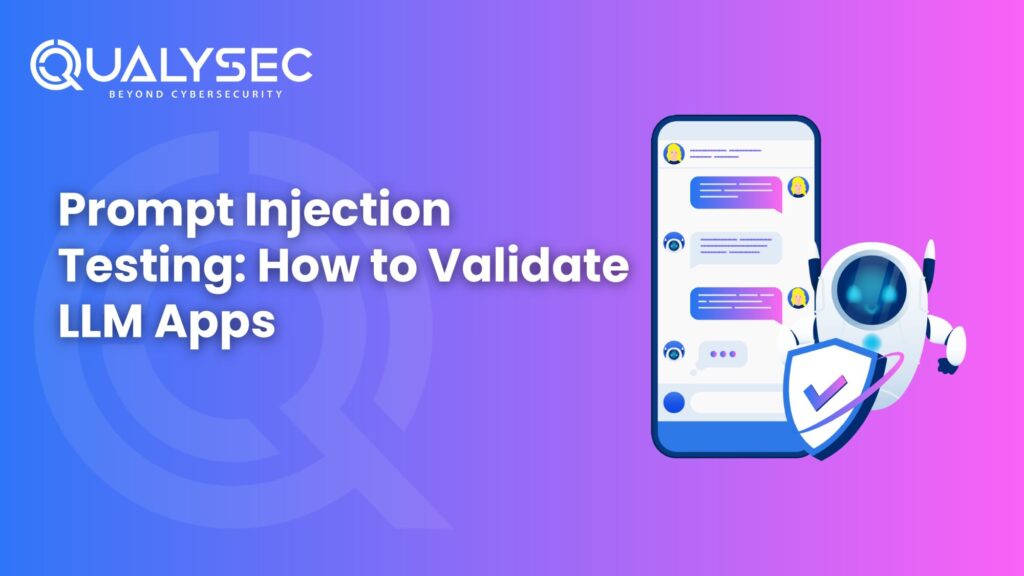 QUALYSEC
BEYOND CYBERSECURITY

Prompt Injection Testing: How to Validate LLM Apps